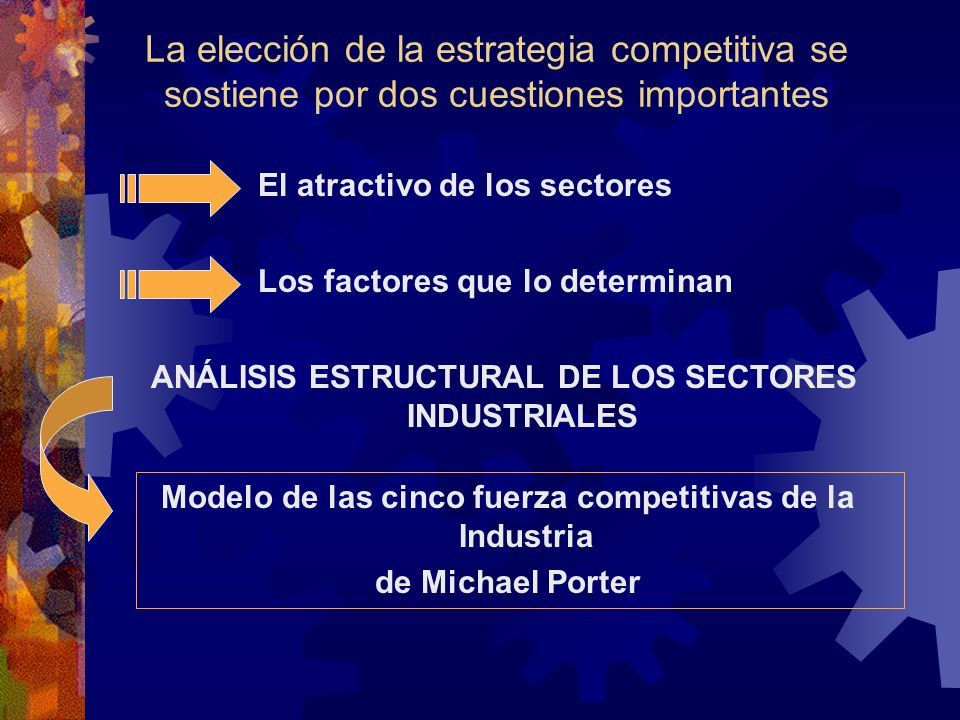 La elección de la estrategia competitiva se sostiene por dos cuestiones importantes

El atractivo de los sectores

Los factores que lo determinan

ANÁLISIS ESTRUCTURAL DE LOS SECTORES INDUSTRIALES

Modelo de las cinco fuerza competitivas de la Industria
de Michael Porter